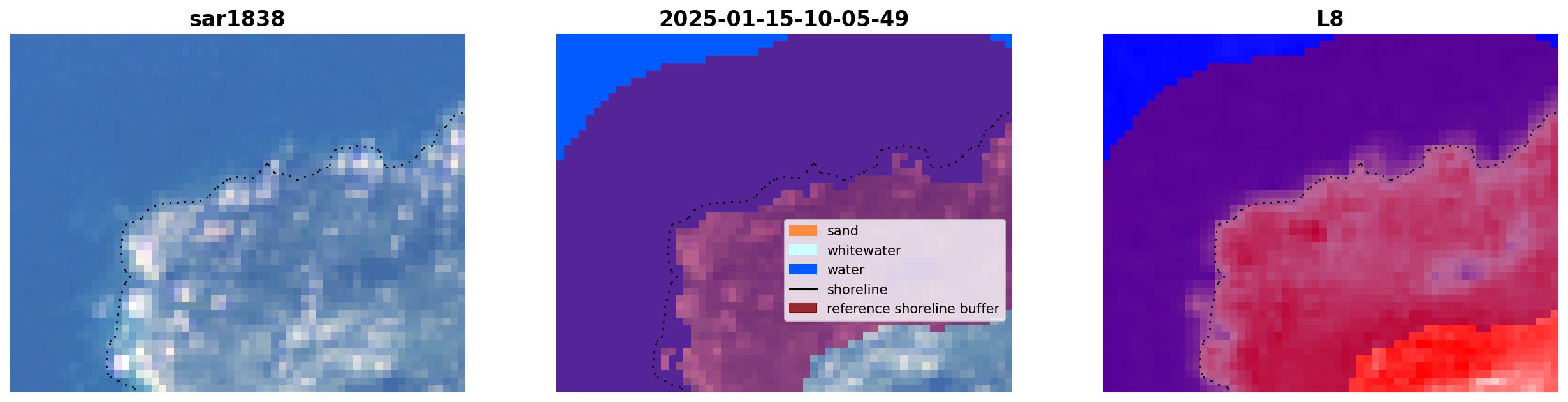 sar1838

2025-01-15-10-05-49

sand
whitewater
water
shoreline
reference shoreline buffer

L8